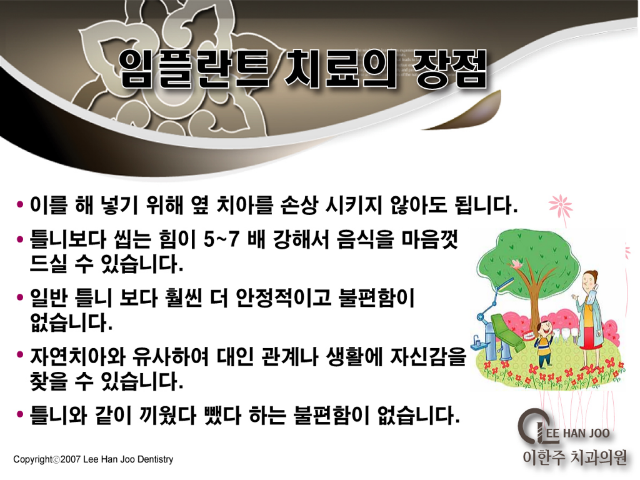 임플란트 치료의 장점

• 이를 해 넣기 위해 옆 치아를 손상 시키지 않아도 됩니다.

• 틀니보다 씹는 힘이 5~7 배 강해서 음식을 마음껏 드실 수 있습니다.

• 일반 틀니 보다 훨씬 더 안정적이고 불편함이 없습니다.

• 자연치아와 유사하여 대인 관계나 생활에 자신감을 찾을 수 있습니다.

• 틀니와 같이 끼웠다 뺐다 하는 불편함이 없습니다.

Copyright©2007 Lee Han Joo Dentistry

LEE HAN JOO
이한주 치과의원